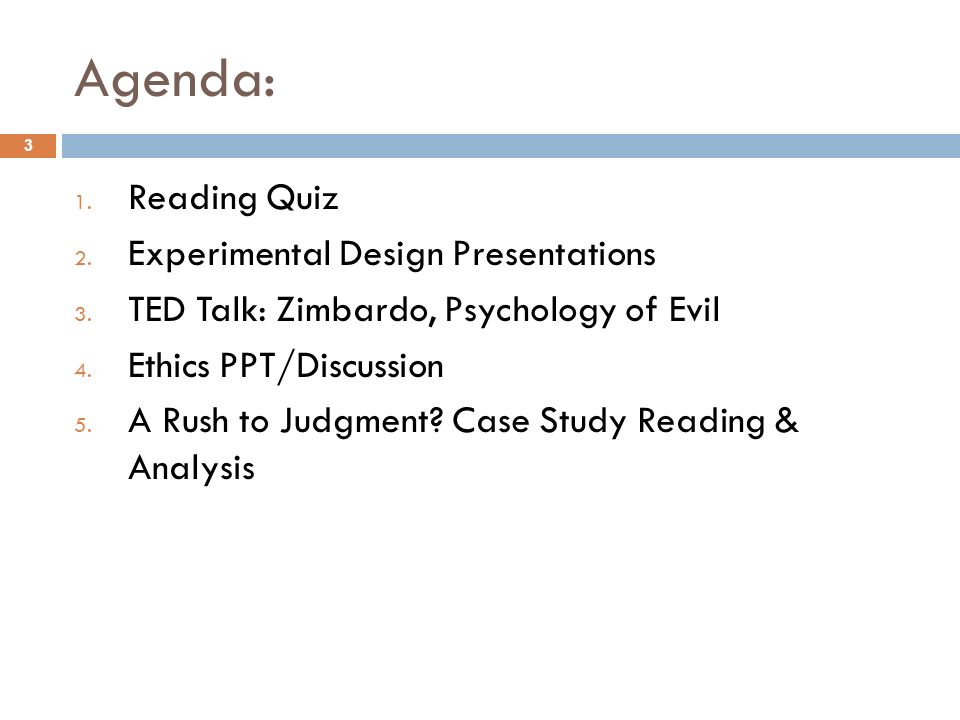 Agenda:

3

1. Reading Quiz
2. Experimental Design Presentations
3. TED Talk: Zimbardo, Psychology of Evil
4. Ethics PPT/Discussion
5. A Rush to Judgment? Case Study Reading & Analysis